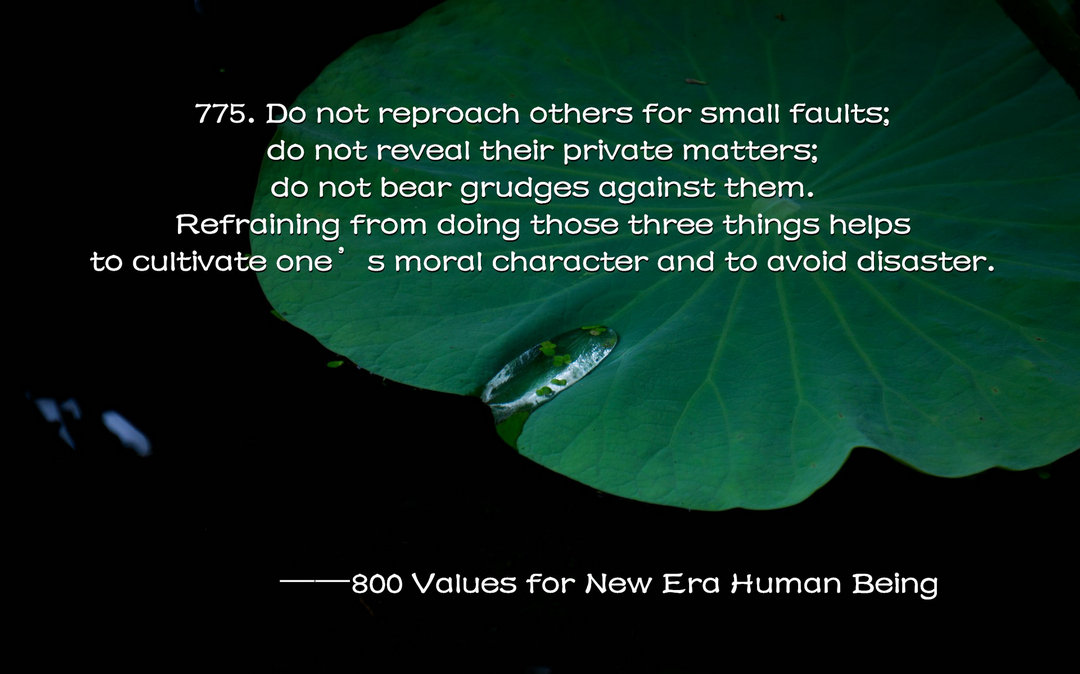 775. Do not reproach others for small faults; do not reveal their private matters; do not bear grudges against them. Refraining from doing those three things helps to cultivate one’s moral character and to avoid disaster.

——800 Values for New Era Human Being